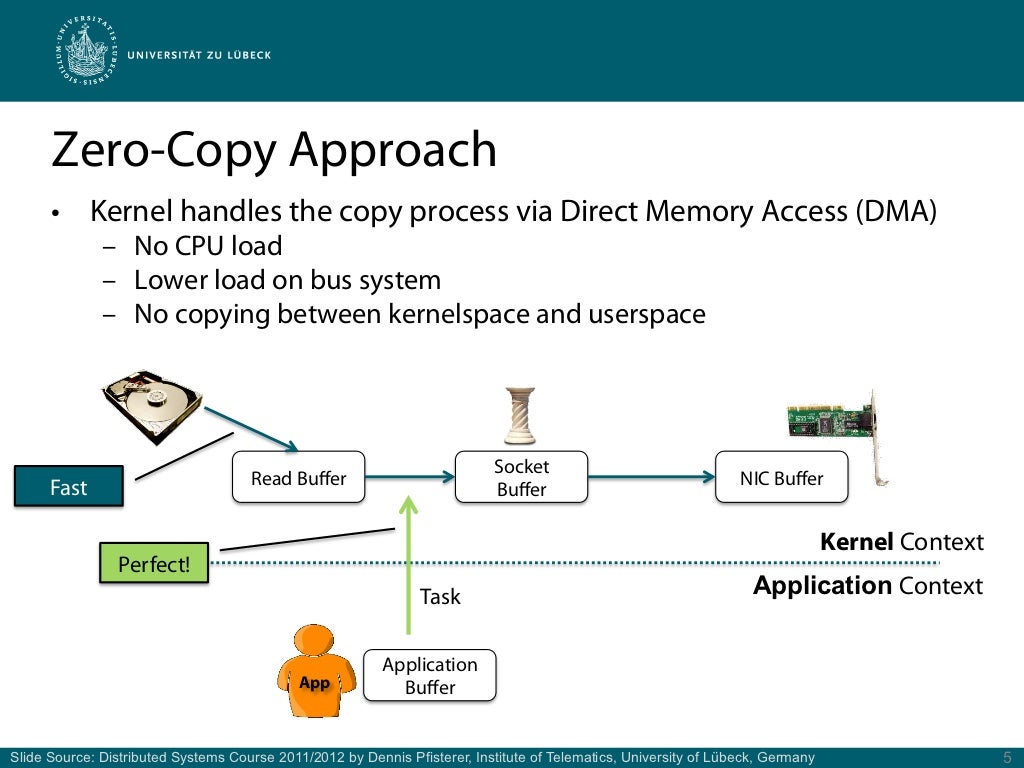 UNIVERSITÄT ZU LÜBECK

Zero-Copy Approach

• Kernel handles the copy process via Direct Memory Access (DMA)
  – No CPU load
  – Lower load on bus system
  – No copying between kernelspace and userspace

Fast

Read Buffer

Socket Buffer

NIC Buffer

Perfect!

Kernel Context

Application Context

Task

App

Application Buffer

Slide Source: Distributed Systems Course 2011/2012 by Dennis Pfisterer, Institute of Telematics, University of Lübeck, Germany

5